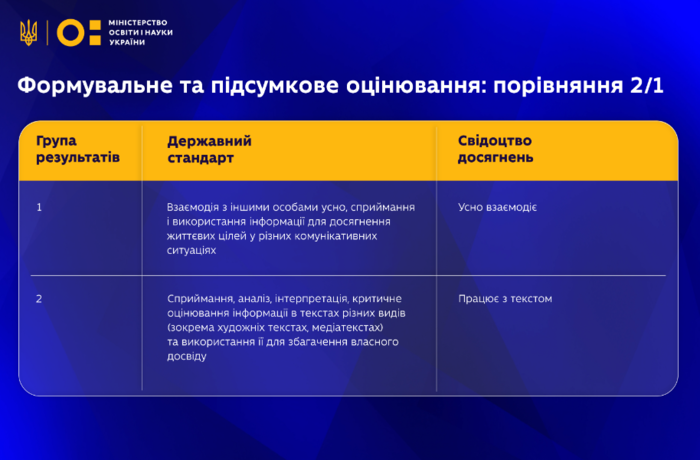 МІНІСТЕРСТВО ОСВІТИ І НАУКИ УКРАЇНИ

Формувальне та підсумкове оцінювання: порівняння 2/1

| Група результатів | Державний стандарт | Свідоцтво досягнень |
|---|---|---|
| 1 | Взаємодія з іншими особами усно, сприймання і використання інформації для досягнення життєвих цілей у різних комунікативних ситуаціях | Усно взаємодіє |
| 2 | Сприймання, аналіз, інтерпретація, критичне оцінювання інформації в текстах різних видів (зокрема художніх текстах, медіатекстах) та використання її для збагачення власного досвіду | Працює з текстом |